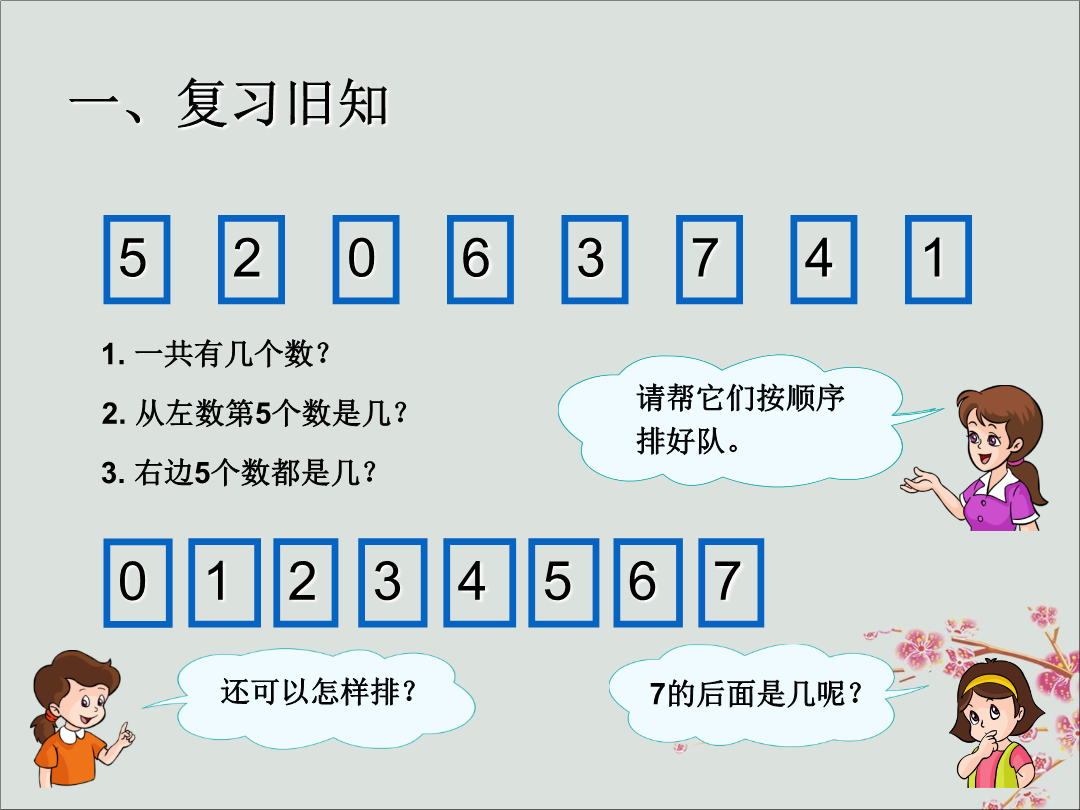 一、复习旧知

5 2 0 6 3 7 4 1

1. 一共有几个数？

2. 从左数第5个数是几？

3. 右边5个数都是几？

请帮它们按顺序排好队。

0 1 2 3 4 5 6 7

还可以怎样排？

7的后面是几呢？